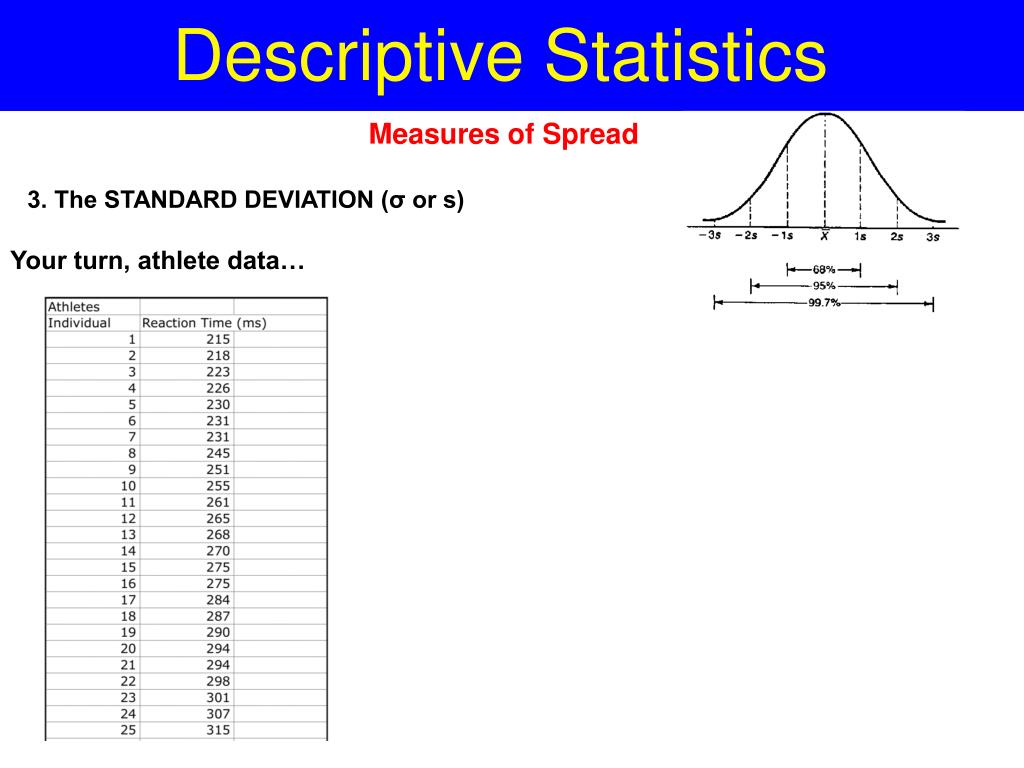 Descriptive Statistics

Measures of Spread

3. The STANDARD DEVIATION (σ or s)

Your turn, athlete data…

$-3s$ $-2s$ $-1s$ $\bar{X}$ $1s$ $2s$ $3s$

68%
95%
99.7%

| Athletes | | |
|---|---|---|
| Individual | Reaction Time (ms) | |
| 1 | 215 | |
| 2 | 218 | |
| 3 | 223 | |
| 4 | 226 | |
| 5 | 230 | |
| 6 | 231 | |
| 7 | 231 | |
| 8 | 245 | |
| 9 | 251 | |
| 10 | 255 | |
| 11 | 261 | |
| 12 | 265 | |
| 13 | 268 | |
| 14 | 270 | |
| 15 | 275 | |
| 16 | 275 | |
| 17 | 284 | |
| 18 | 287 | |
| 19 | 290 | |
| 20 | 294 | |
| 21 | 294 | |
| 22 | 298 | |
| 23 | 301 | |
| 24 | 307 | |
| 25 | 315 | |